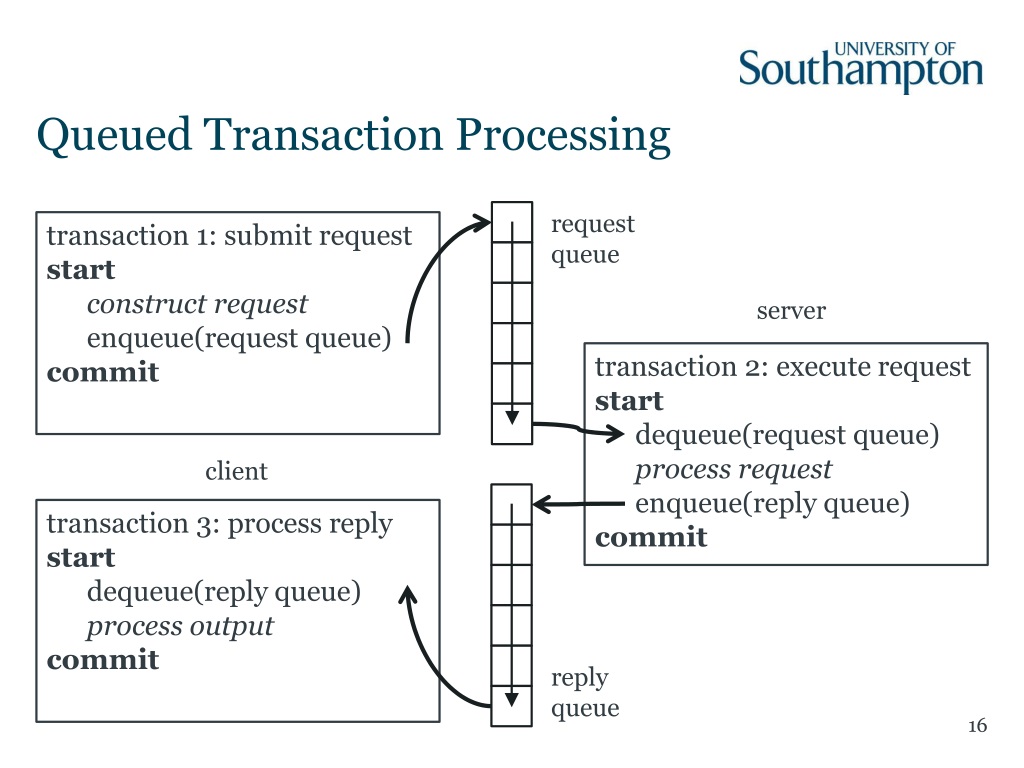 UNIVERSITY OF Southampton

Queued Transaction Processing

transaction 1: submit request
start
construct request
enqueue(request queue)
commit

request queue

server

transaction 2: execute request
start
dequeue(request queue)
process request
enqueue(reply queue)
commit

client

transaction 3: process reply
start
dequeue(reply queue)
process output
commit

reply queue

16